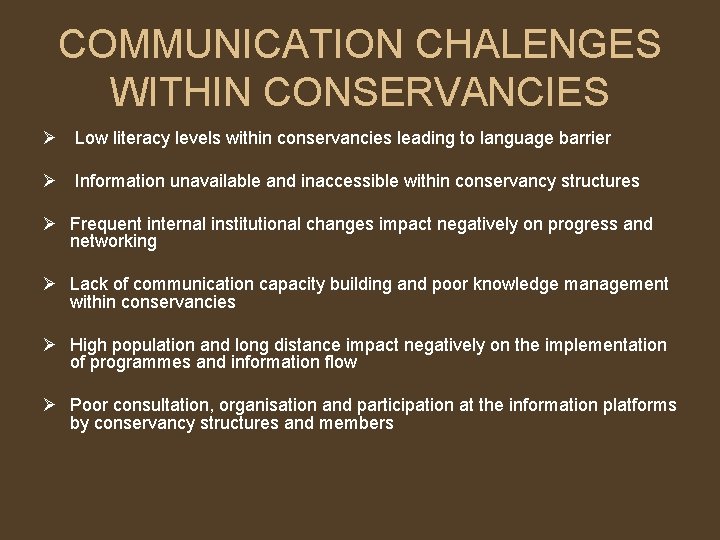 COMMUNICATION CHALENGES WITHIN CONSERVANCIES

➢ Low literacy levels within conservancies leading to language barrier

➢ Information unavailable and inaccessible within conservancy structures

➢ Frequent internal institutional changes impact negatively on progress and networking

➢ Lack of communication capacity building and poor knowledge management within conservancies

➢ High population and long distance impact negatively on the implementation of programmes and information flow

➢ Poor consultation, organisation and participation at the information platforms by conservancy structures and members